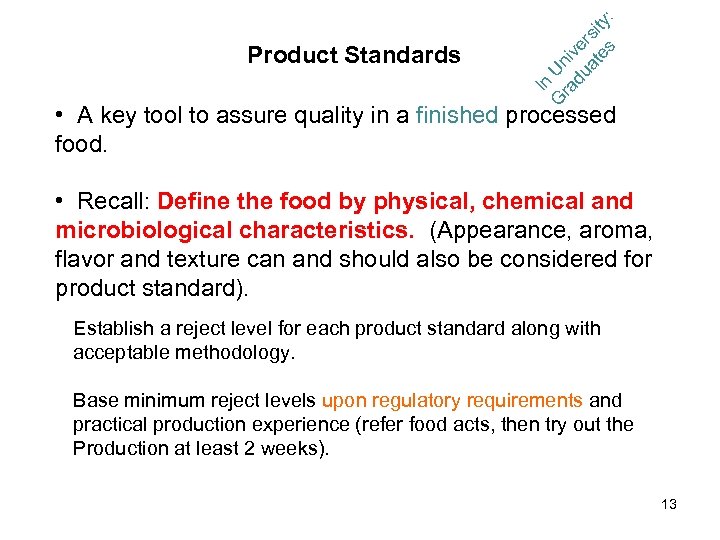 Product Standards

In University: Graduates

• A key tool to assure quality in a finished processed food.

• Recall: Define the food by physical, chemical and microbiological characteristics. (Appearance, aroma, flavor and texture can and should also be considered for product standard).

Establish a reject level for each product standard along with acceptable methodology.

Base minimum reject levels upon regulatory requirements and practical production experience (refer food acts, then try out the Production at least 2 weeks).

13